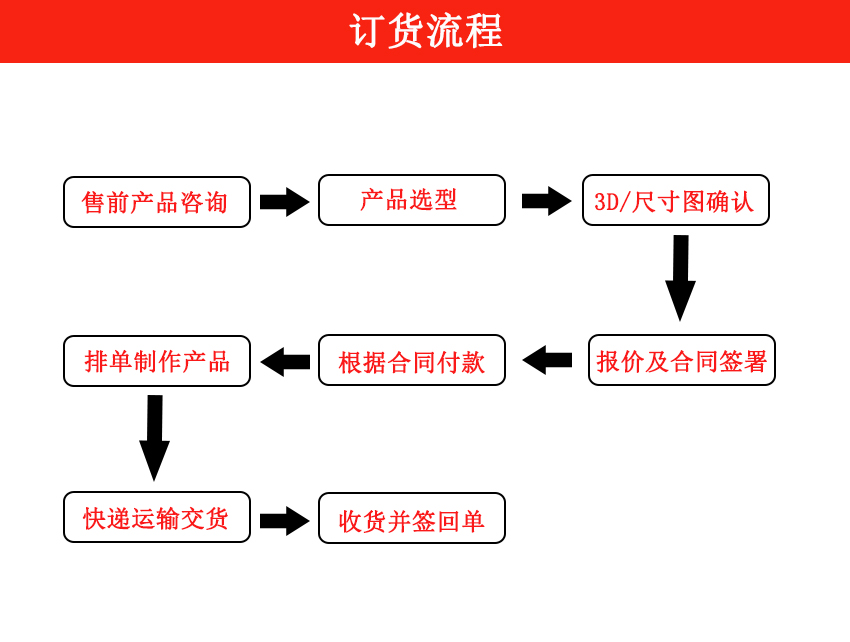 订货流程

售前产品咨询

产品选型

3D/尺寸图确认

报价及合同签署

根据合同付款

排单制作产品

快递运输交货

收货并签回单